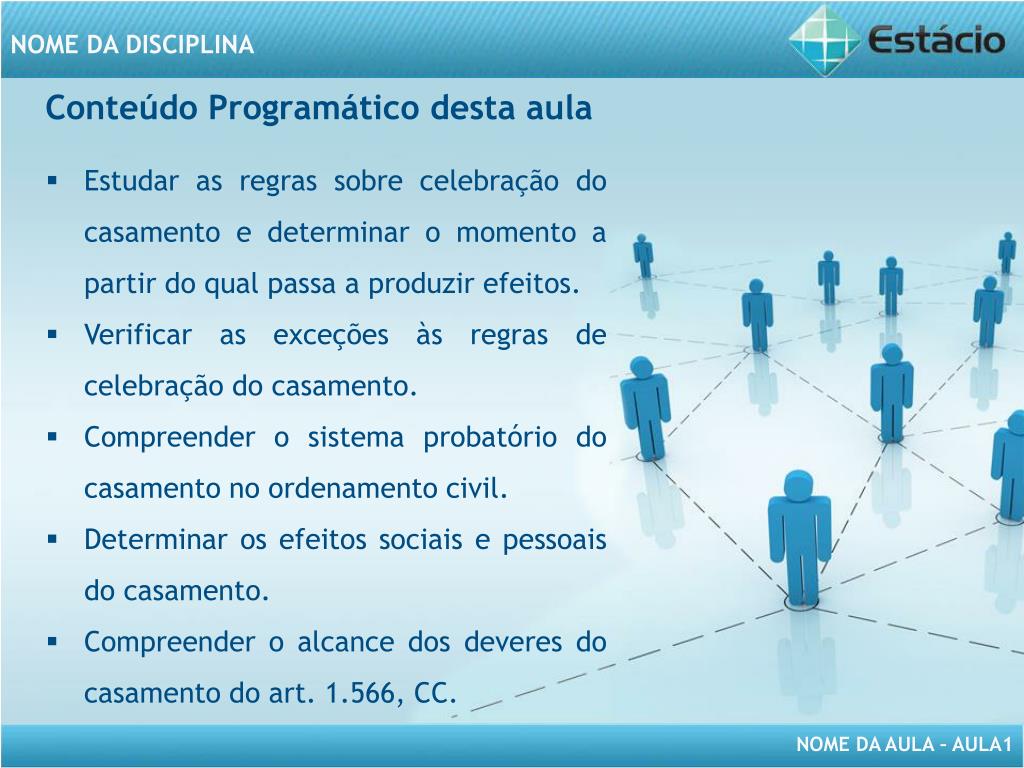 NOME DA DISCIPLINA

Estácio

Conteúdo Programático desta aula

▪ Estudar as regras sobre celebração do casamento e determinar o momento a partir do qual passa a produzir efeitos.
▪ Verificar as exceções às regras de celebração do casamento.
▪ Compreender o sistema probatório do casamento no ordenamento civil.
▪ Determinar os efeitos sociais e pessoais do casamento.
▪ Compreender o alcance dos deveres do casamento do art. 1.566, CC.

NOME DA AULA – AULA1